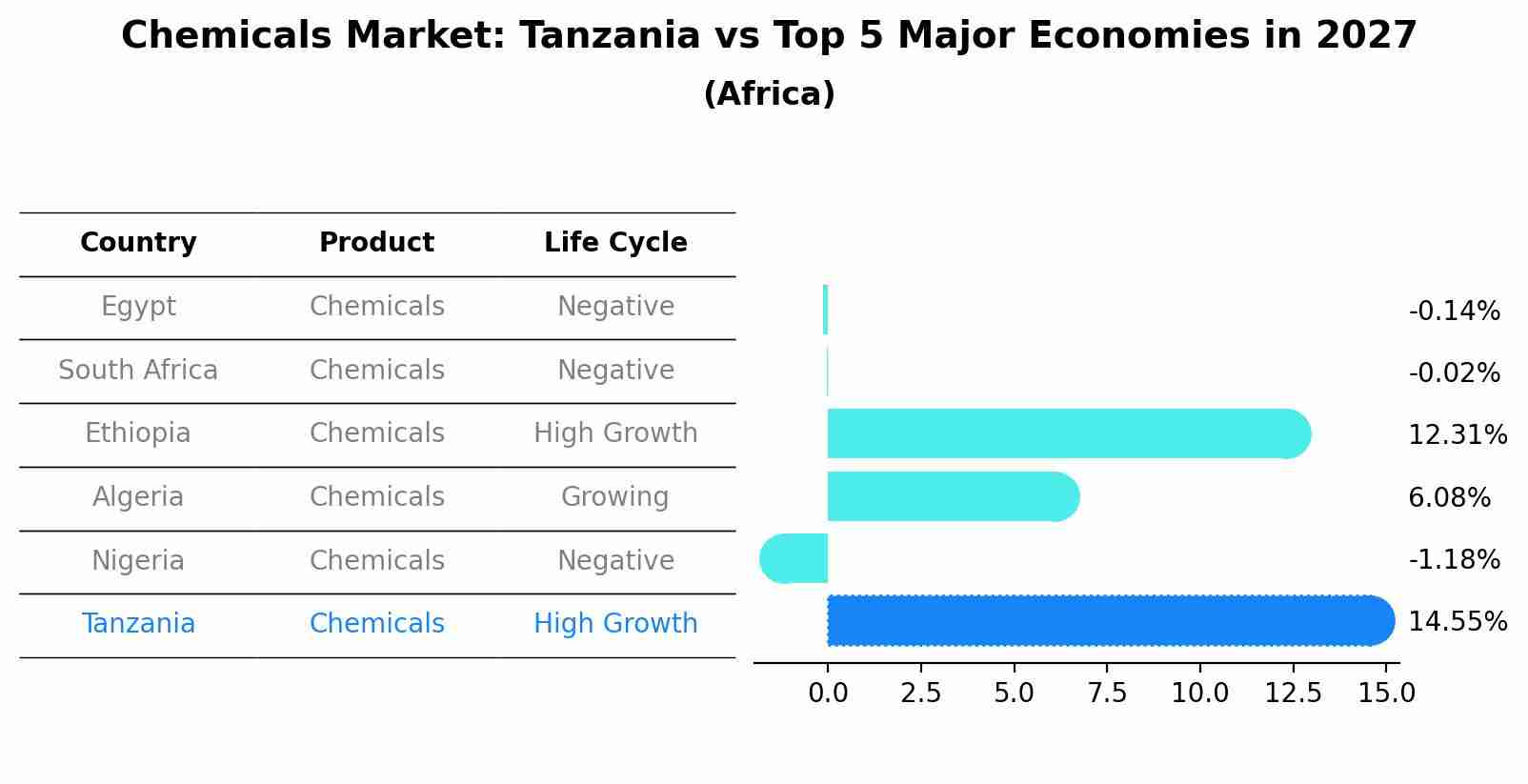 Chemicals Market: Tanzania vs Top 5 Major Economies in 2027
(Africa)

| Country | Product | Life Cycle |
|---|---|---|
| Egypt | Chemicals | Negative |
| South Africa | Chemicals | Negative |
| Ethiopia | Chemicals | High Growth |
| Algeria | Chemicals | Growing |
| Nigeria | Chemicals | Negative |
| Tanzania | Chemicals | High Growth |

-0.14%
-0.02%
12.31%
6.08%
-1.18%
14.55%

0.0 2.5 5.0 7.5 10.0 12.5 15.0